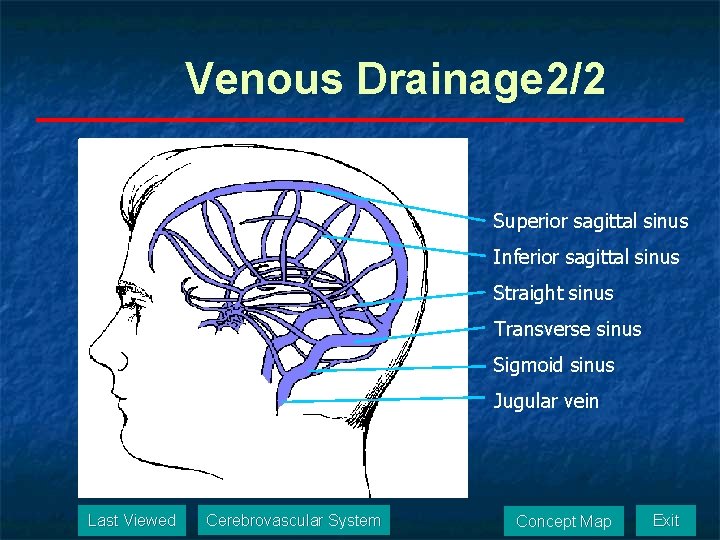 Venous Drainage2/2

Superior sagittal sinus
Inferior sagittal sinus
Straight sinus
Transverse sinus
Sigmoid sinus
Jugular vein

Last Viewed
Cerebrovascular System
Concept Map
Exit